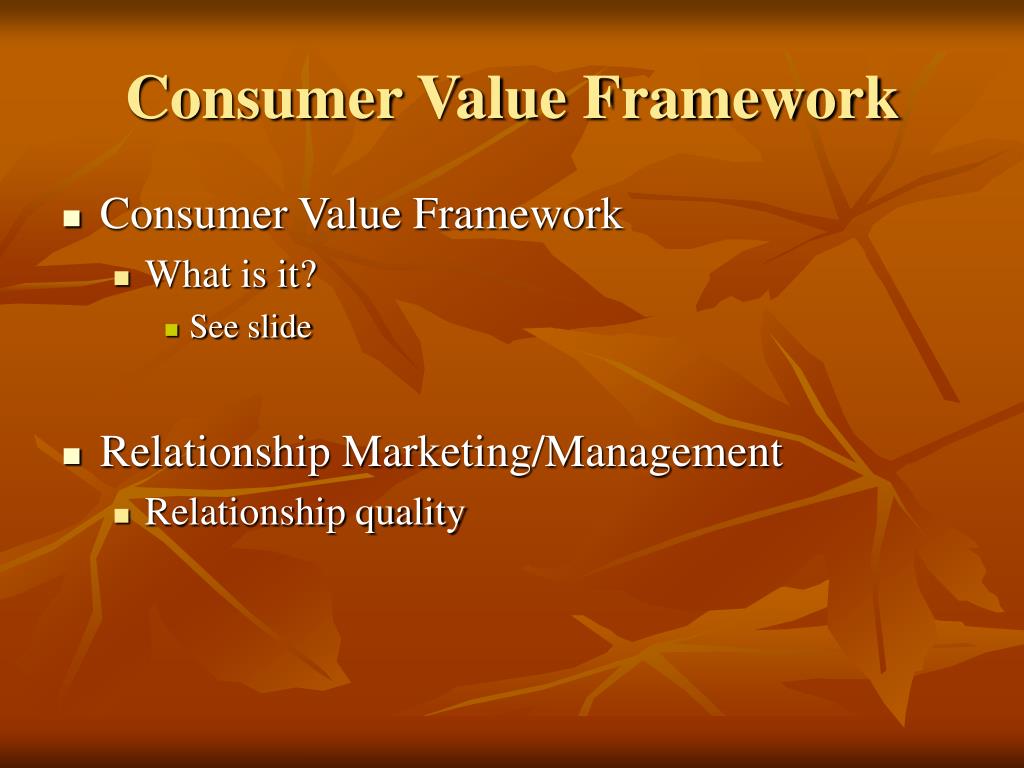 Consumer Value Framework

- Consumer Value Framework
  - What is it?
    - See slide

- Relationship Marketing/Management
  - Relationship quality